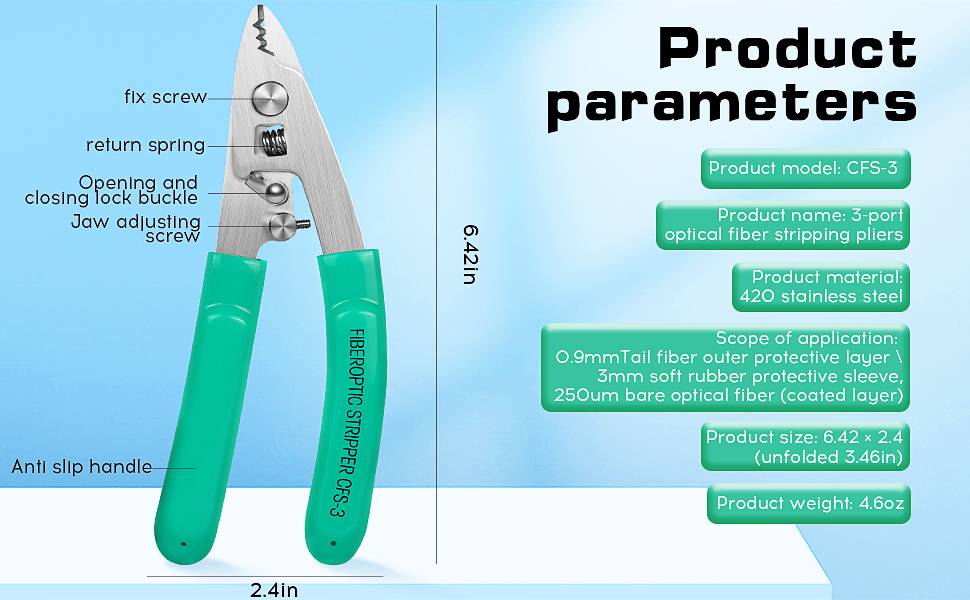 fix screw

return spring

Opening and closing lock buckle

Jaw adjusting screw

Anti slip handle

FIBEROPTIC STRIPPER CFS-3

6.42in

2.4in

Product parameters

Product model: CFS-3

Product name: 3-port optical fiber stripping pliers

Product material: 420 stainless steel

Scope of application: 0.9mmTail fiber outer protective layer \ 3mm soft rubber protective sleeve, 250um bare optical fiber (coated layer)

Product size: 6.42 × 2.4 (unfolded 3.46in)

Product weight: 4.6oz